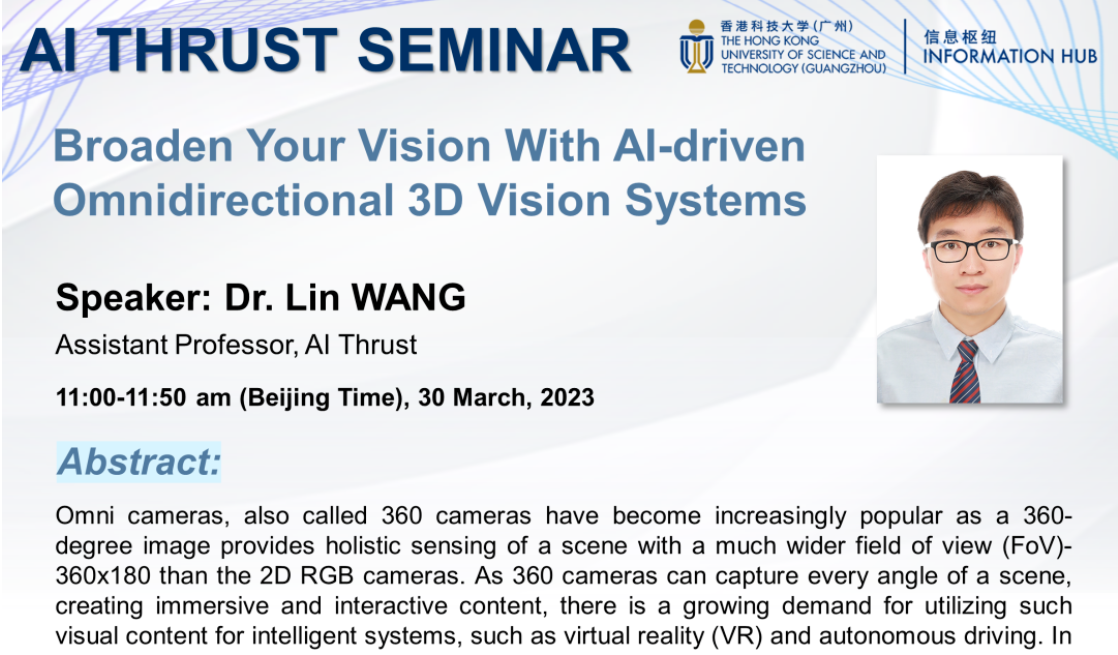 AI THRUST SEMINAR

香港科技大学(广州)
THE HONG KONG UNIVERSITY OF SCIENCE AND TECHNOLOGY (GUANGZHOU)

信息枢纽
INFORMATION HUB

Broaden Your Vision With AI-driven Omnidirectional 3D Vision Systems

Speaker: Dr. Lin WANG

Assistant Professor, AI Thrust

11:00-11:50 am (Beijing Time), 30 March, 2023

Abstract:

Omni cameras, also called 360 cameras have become increasingly popular as a 360-degree image provides holistic sensing of a scene with a much wider field of view (FoV)-360x180 than the 2D RGB cameras. As 360 cameras can capture every angle of a scene, creating immersive and interactive content, there is a growing demand for utilizing such visual content for intelligent systems, such as virtual reality (VR) and autonomous driving. In